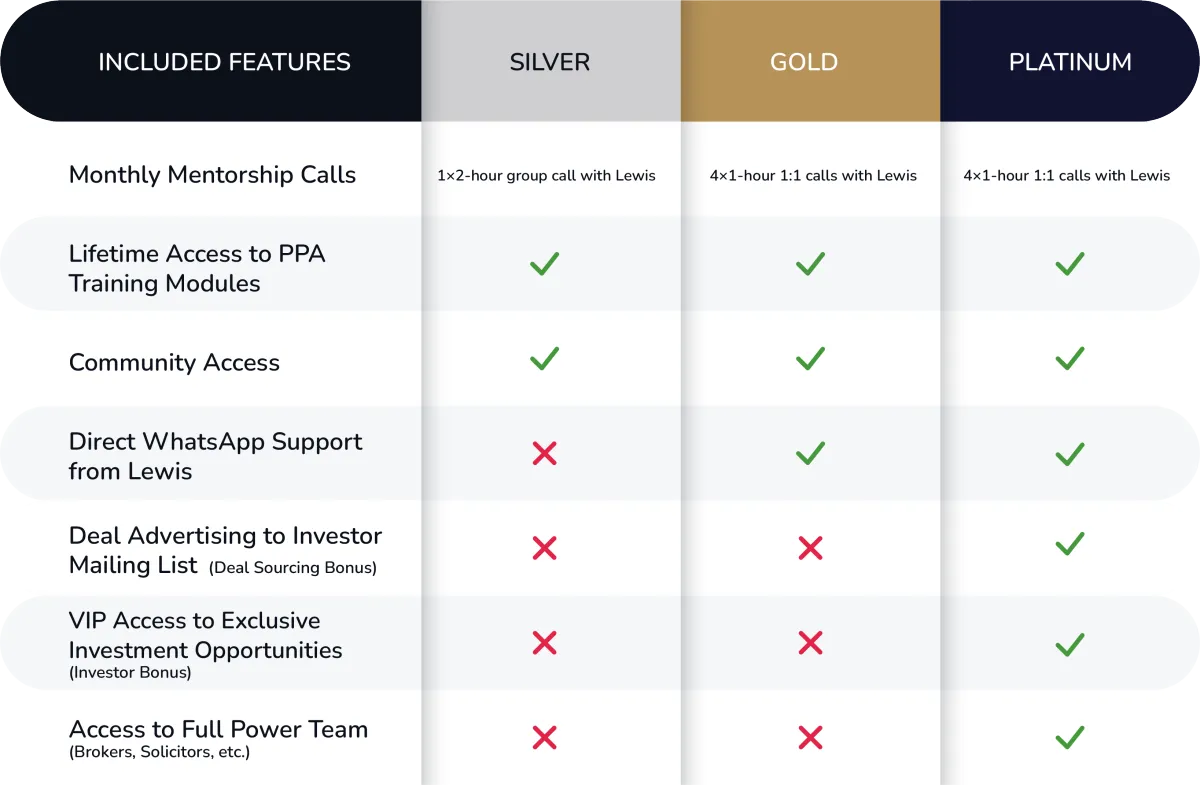 | INCLUDED FEATURES | SILVER | GOLD | PLATINUM |
|---|---|---|---|
| Monthly Mentorship Calls | 1×2-hour group call with Lewis | 4×1-hour 1:1 calls with Lewis | 4×1-hour 1:1 calls with Lewis |
| Lifetime Access to PPA Training Modules | ✓ | ✓ | ✓ |
| Community Access | ✓ | ✓ | ✓ |
| Direct WhatsApp Support from Lewis | ✗ | ✓ | ✓ |
| Deal Advertising to Investor Mailing List (Deal Sourcing Bonus) | ✗ | ✗ | ✓ |
| VIP Access to Exclusive Investment Opportunities (Investor Bonus) | ✗ | ✗ | ✓ |
| Access to Full Power Team (Brokers, Solicitors, etc.) | ✗ | ✗ | ✓ |